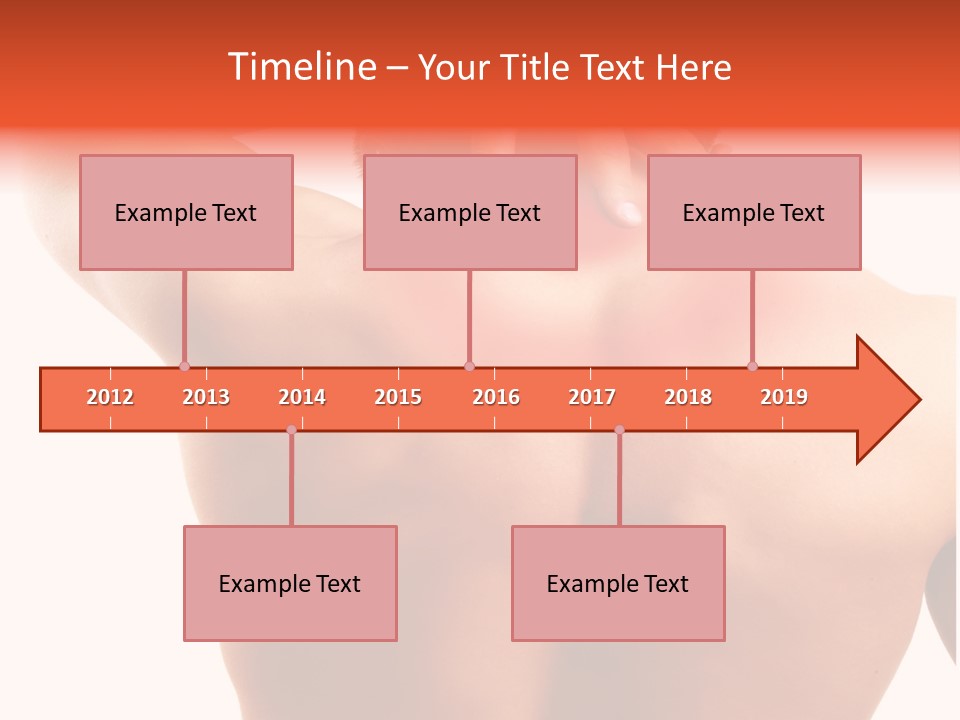 Timeline – Your Title Text Here

Example Text

Example Text

Example Text

2012 2013 2014 2015 2016 2017 2018 2019

Example Text

Example Text